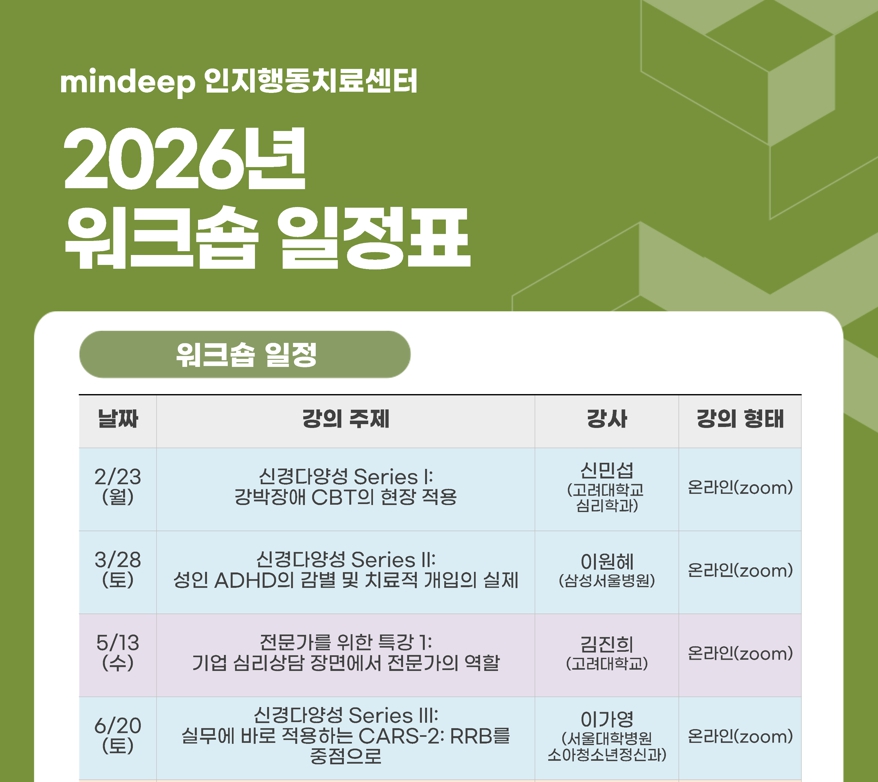 mindeep 인지행동치료센터

2026년
워크숍 일정표

워크숍 일정

| 날짜 | 강의 주제 | 강사 | 강의 형태 |
|---|---|---|---|
| 2/23 (월) | 신경다양성 Series I: 강박장애 CBT의 현장 적용 | 신민섭 (고려대학교 심리학과) | 온라인(zoom) |
| 3/28 (토) | 신경다양성 Series II: 성인 ADHD의 감별 및 치료적 개입의 실제 | 이원혜 (삼성서울병원) | 온라인(zoom) |
| 5/13 (수) | 전문가를 위한 특강 1: 기업 심리상담 장면에서 전문가의 역할 | 김진희 (고려대학교) | 온라인(zoom) |
| 6/20 (토) | 신경다양성 Series III: 실무에 바로 적용하는 CARS-2: RRB를 중점으로 | 이가영 (서울대학병원 소아청소년정신과) | 온라인(zoom) |